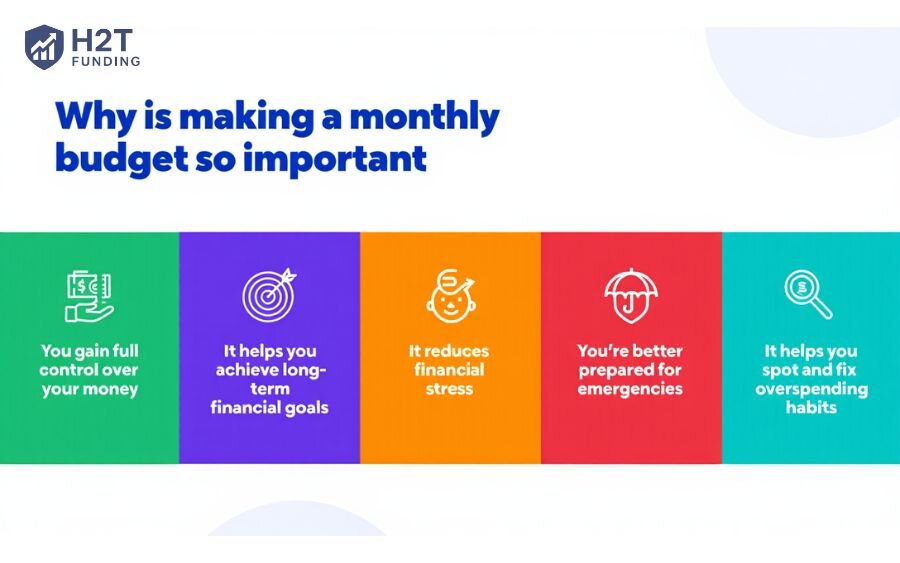 H2T FUNDING

Why is making a monthly budget so important

You gain full control over your money

It helps you achieve long-term financial goals

It reduces financial stress

You're better prepared for emergencies

It helps you spot and fix overspending habits